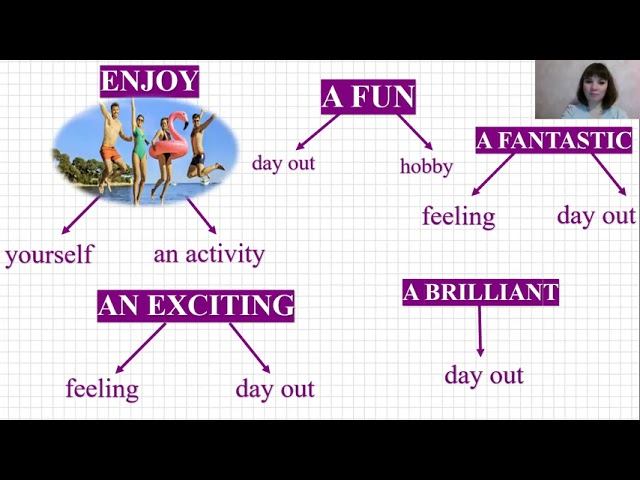 ENJOY

yourself

an activity

A FUN

day out

hobby

A FANTASTIC

feeling

day out

AN EXCITING

feeling

day out

A BRILLIANT

day out